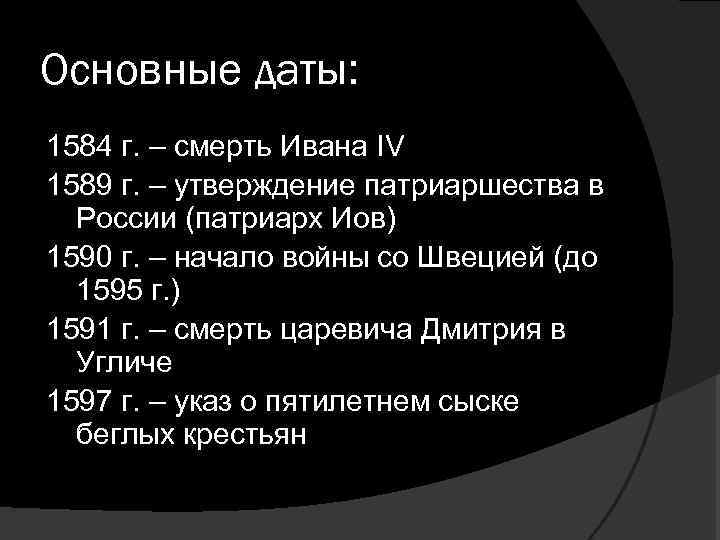 Основные даты:

1584 г. – смерть Ивана IV

1589 г. – утверждение патриаршества в России (патриарх Иов)

1590 г. – начало войны со Швецией (до 1595 г.)

1591 г. – смерть царевича Дмитрия в Угличе

1597 г. – указ о пятилетнем сыске беглых крестьян